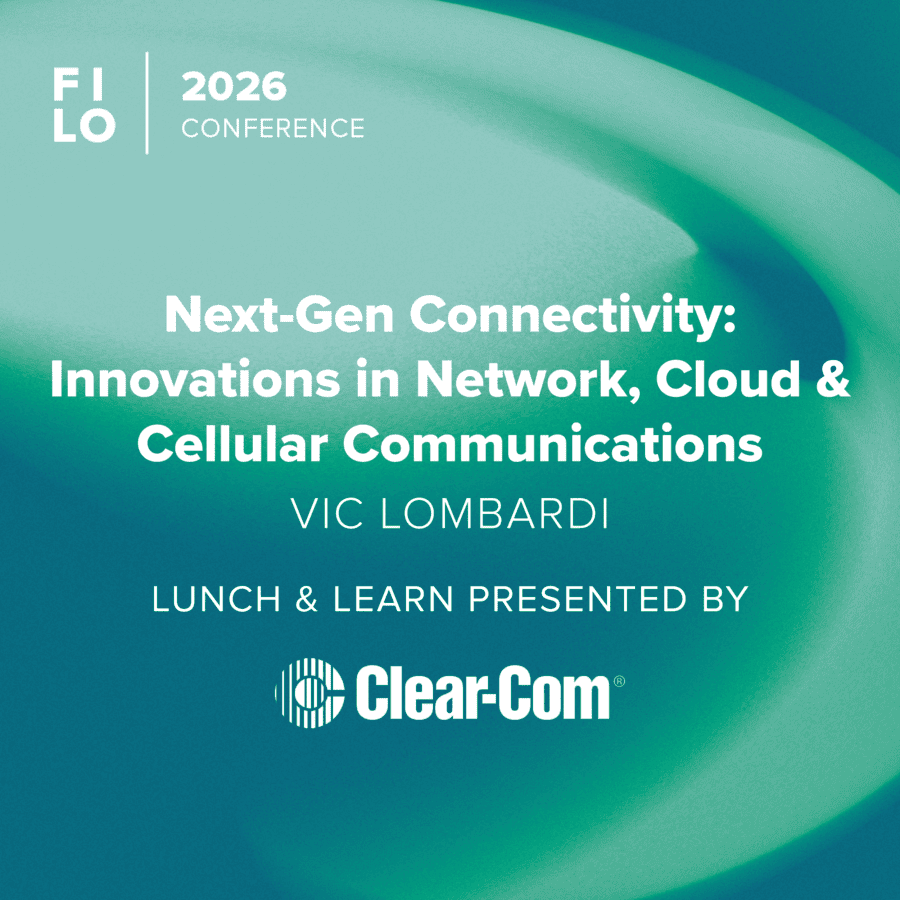 FI
LO

2026
CONFERENCE

Next-Gen Connectivity: Innovations in Network, Cloud & Cellular Communications

VIC LOMBARDI

LUNCH & LEARN PRESENTED BY

Clear-Com®